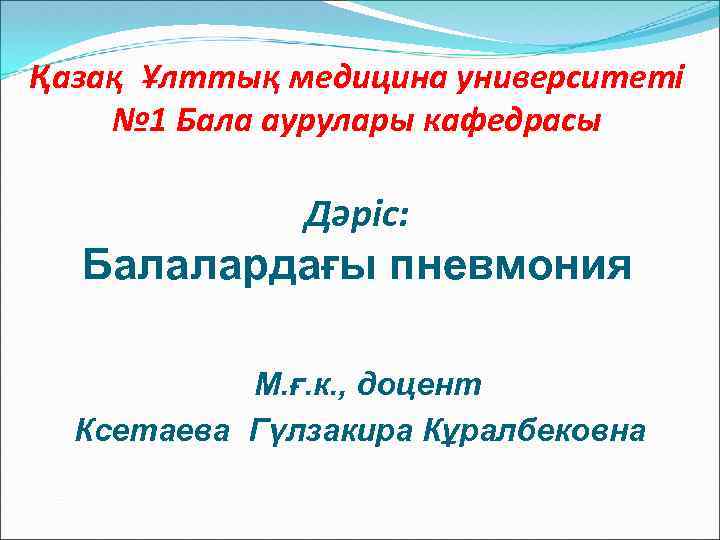 Қазақ Ұлттық медицина университеті
№1 Бала аурулары кафедрасы

Дәріс:
Балалардағы пневмония

М.ғ.к., доцент
Ксетаева Гүлзакира Құралбековна